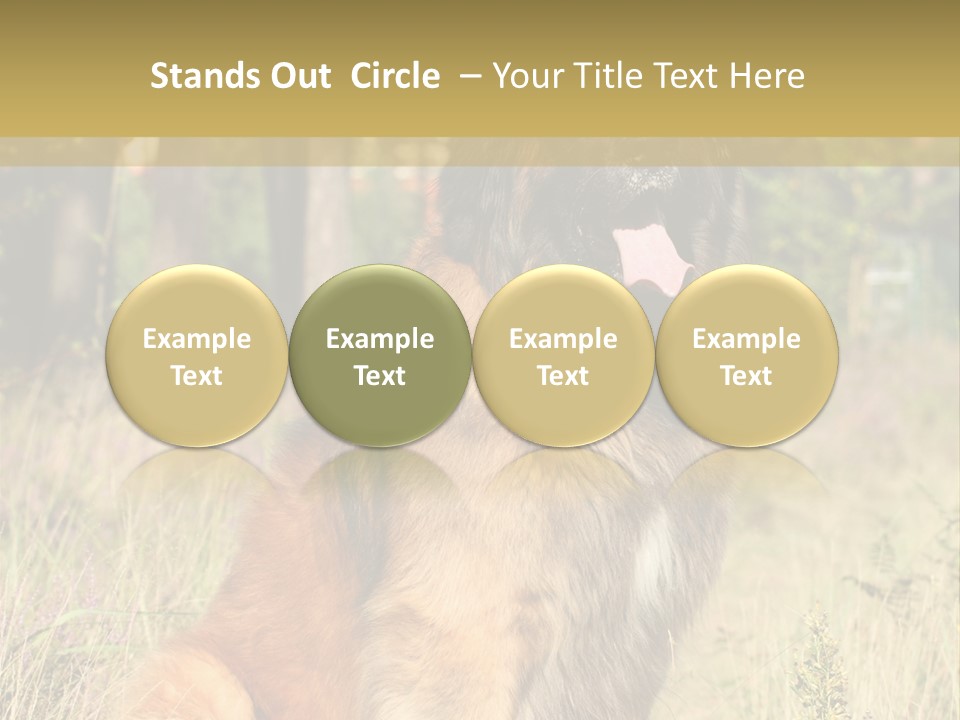 Stands Out Circle – Your Title Text Here

Example Text

Example Text

Example Text

Example Text